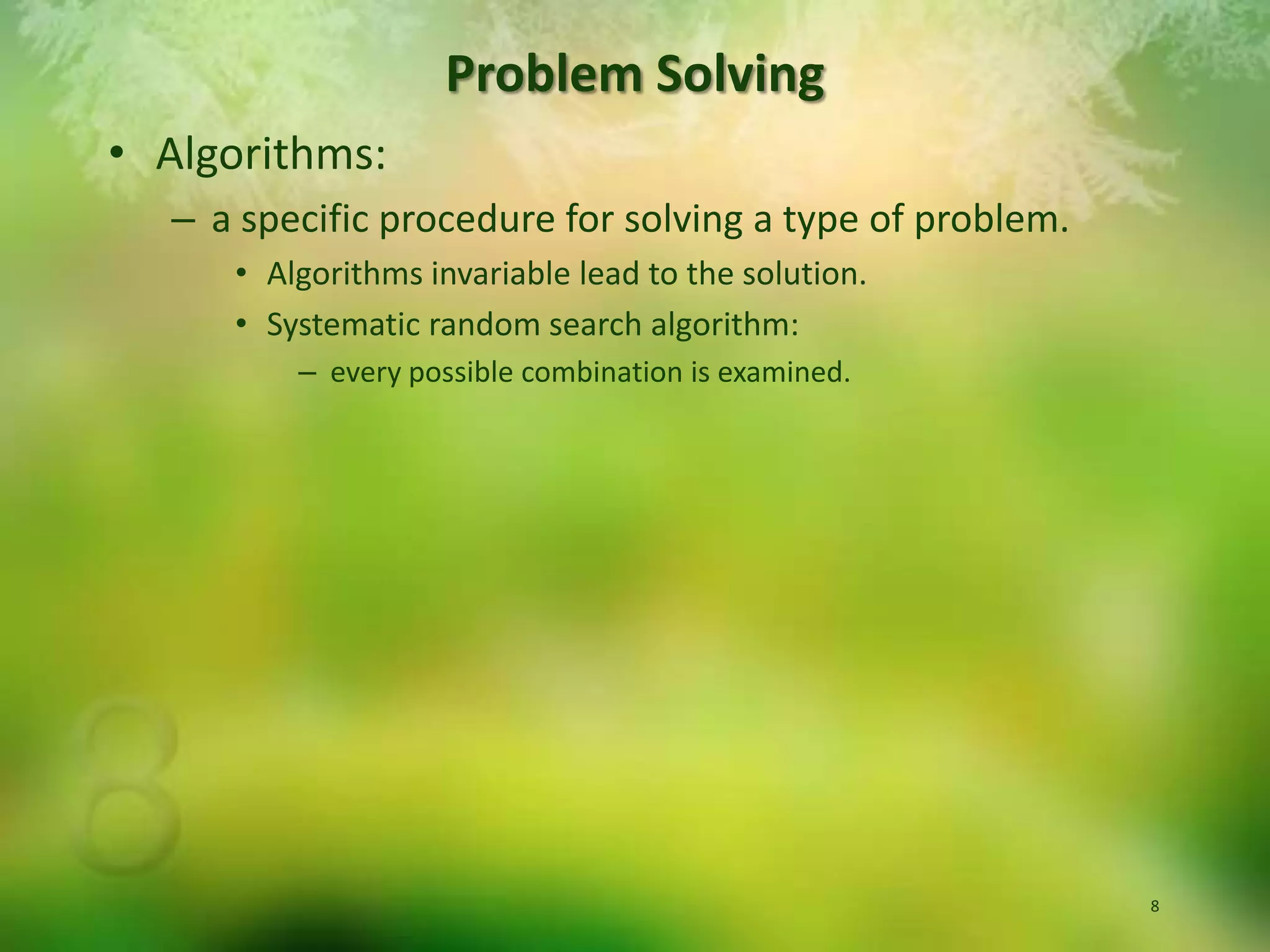 Problem Solving

• Algorithms:

– a specific procedure for solving a type of problem.

• Algorithms invariable lead to the solution.

• Systematic random search algorithm:

– every possible combination is examined.

8

8